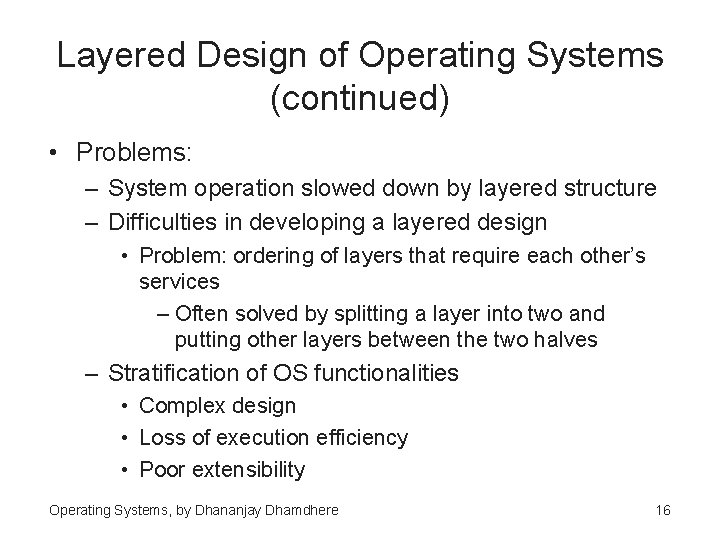 Layered Design of Operating Systems (continued)

• Problems:
– System operation slowed down by layered structure
– Difficulties in developing a layered design
• Problem: ordering of layers that require each other's services
– Often solved by splitting a layer into two and putting other layers between the two halves
– Stratification of OS functionalities
• Complex design
• Loss of execution efficiency
• Poor extensibility

Operating Systems, by Dhananjay Dhamdhere

16